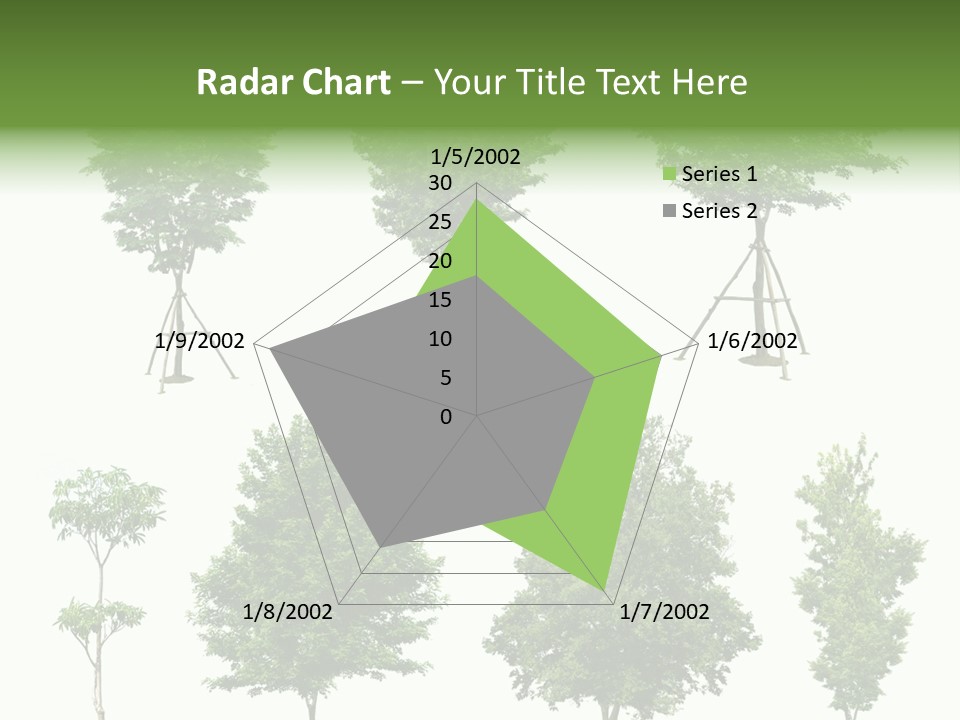 Radar Chart – Your Title Text Here

1/5/2002

30
25
20
15
10
5
0

1/6/2002
1/7/2002
1/8/2002
1/9/2002

Series 1
Series 2